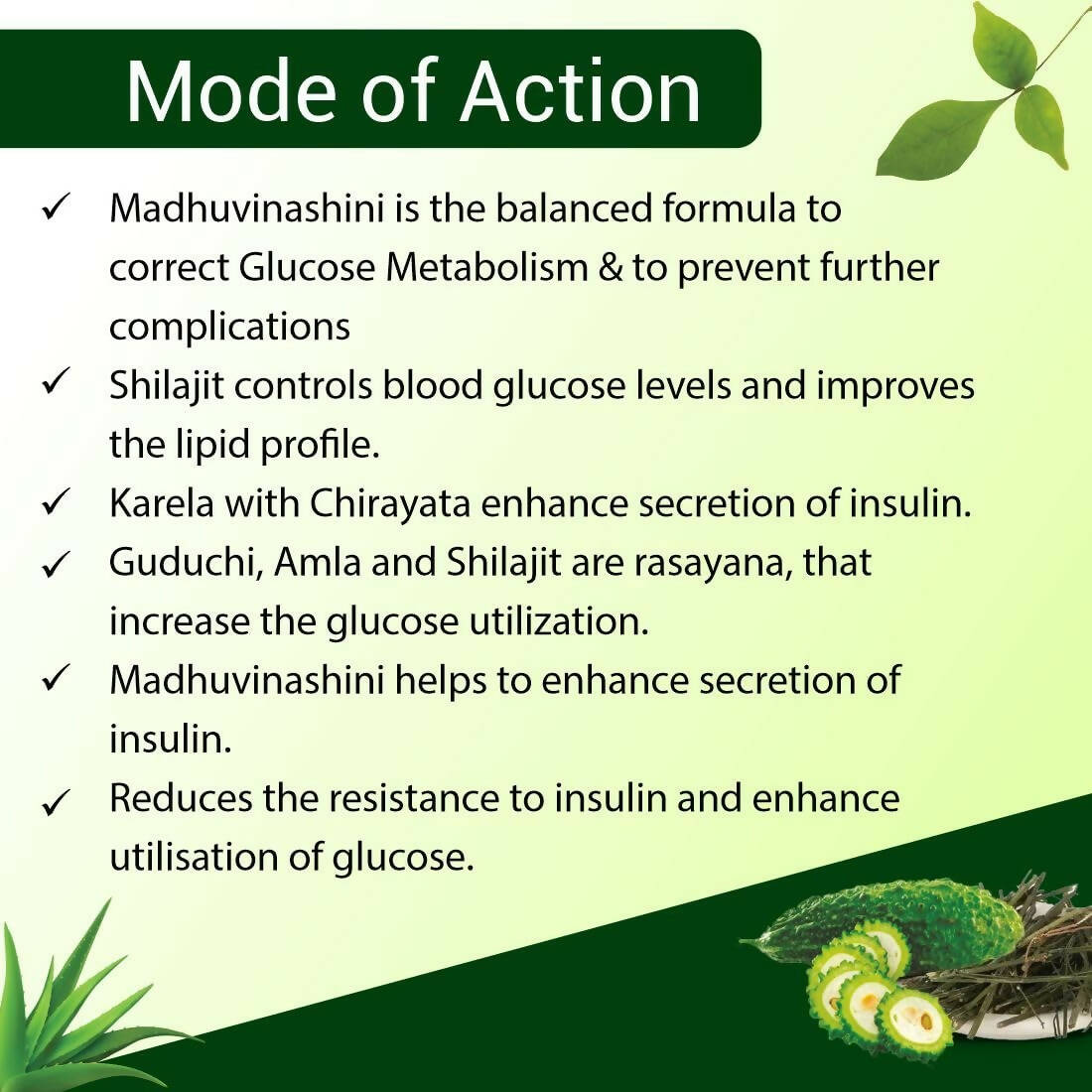 Mode of Action

✓ Madhuvinashini is the balanced formula to correct Glucose Metabolism & to prevent further complications

✓ Shilajit controls blood glucose levels and improves the lipid profile.

✓ Karela with Chirayata enhance secretion of insulin.

✓ Guduchi, Amla and Shilajit are rasayana, that increase the glucose utilization.

✓ Madhuvinashini helps to enhance secretion of insulin.

✓ Reduces the resistance to insulin and enhance utilisation of glucose.